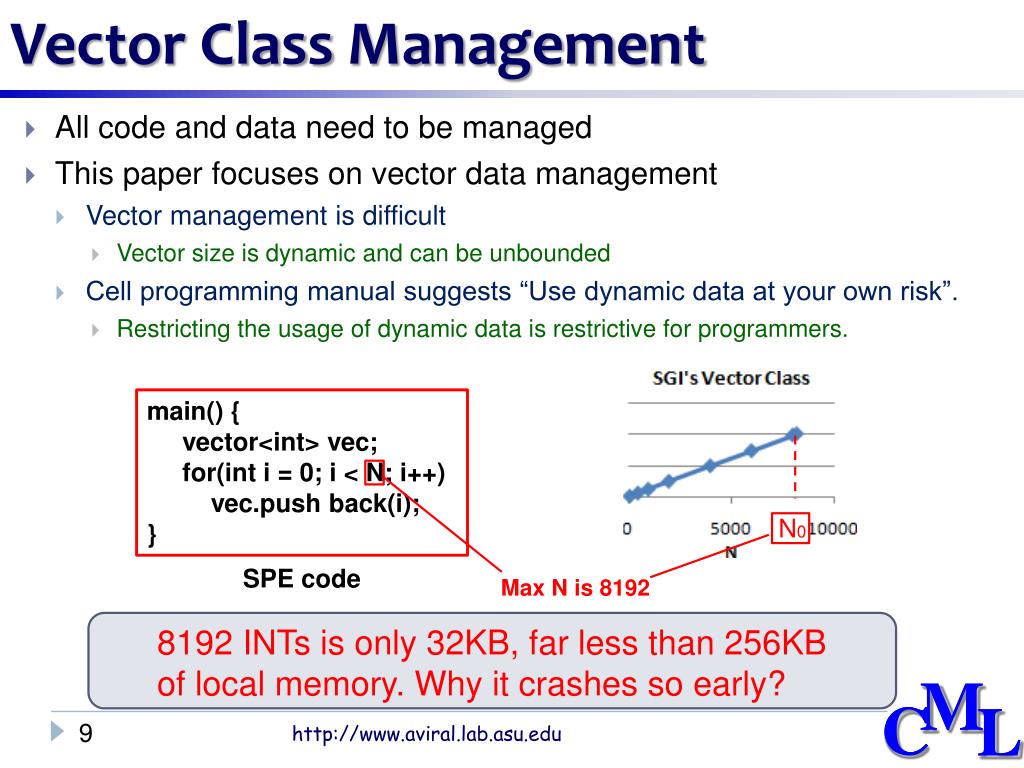 Vector Class Management

All code and data need to be managed

This paper focuses on vector data management

Vector management is difficult

Vector size is dynamic and can be unbounded

Cell programming manual suggests “Use dynamic data at your own risk”.

Restricting the usage of dynamic data is restrictive for programmers.

main() {
vector<int> vec;
for(int i = 0; i < N; i++)
vec.push back(i);
}

SPE code

SGI's Vector Class

0 5000 $N_0$ 10000
N

Max N is 8192

8192 INTs is only 32KB, far less than 256KB of local memory. Why it crashes so early?

9

http://www.aviral.lab.asu.edu

CML